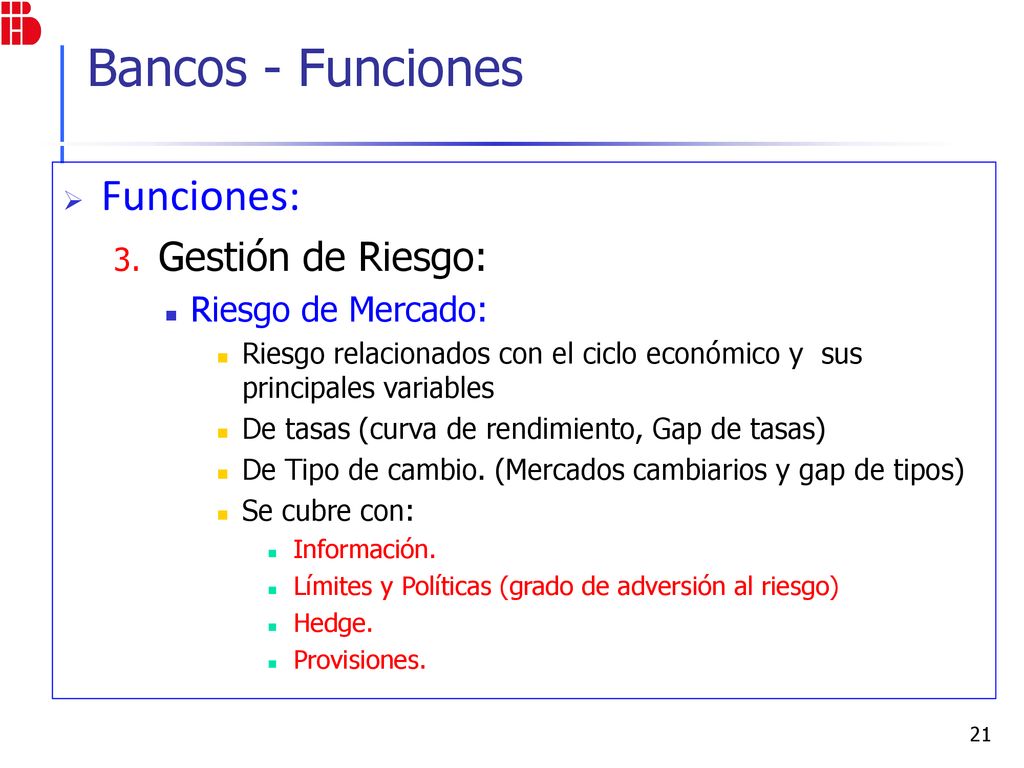 Bancos - Funciones

Funciones:

3. Gestión de Riesgo:

Riesgo de Mercado:

Riesgo relacionados con el ciclo económico y sus principales variables

De tasas (curva de rendimiento, Gap de tasas)

De Tipo de cambio. (Mercados cambiarios y gap de tipos)

Se cubre con:

Información.

Límites y Políticas (grado de adversión al riesgo)

Hedge.

Provisiones.

21